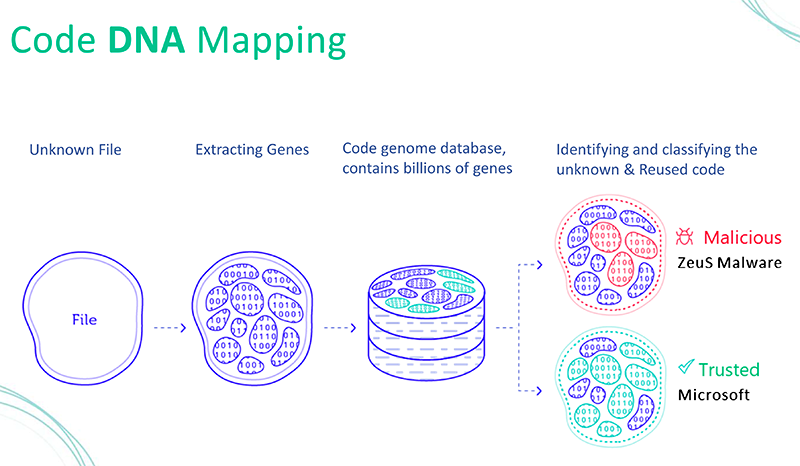 Code DNA Mapping

Unknown File

Extracting Genes

Code genome database, contains billions of genes

Identifying and classifying the unknown & Reused code

File

Malicious
ZeuS Malware

Trusted
Microsoft